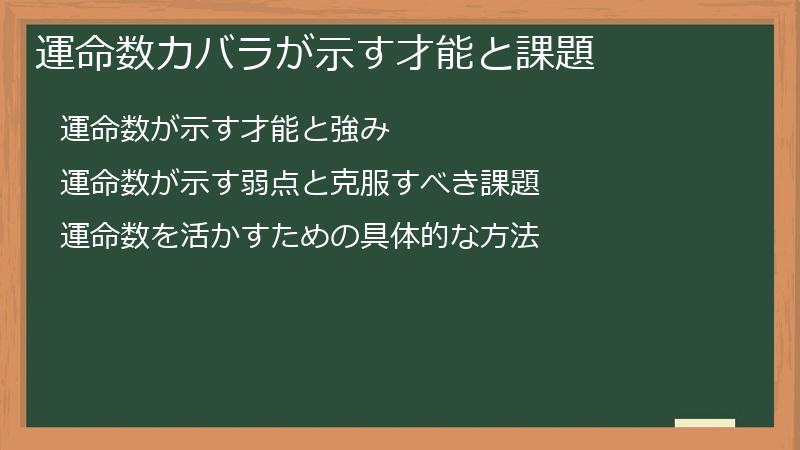 運命数カバラが示す才能と課題

運命数が示す才能と強み

運命数が示す弱点と克服すべき課題

運命数を活かすための具体的な方法